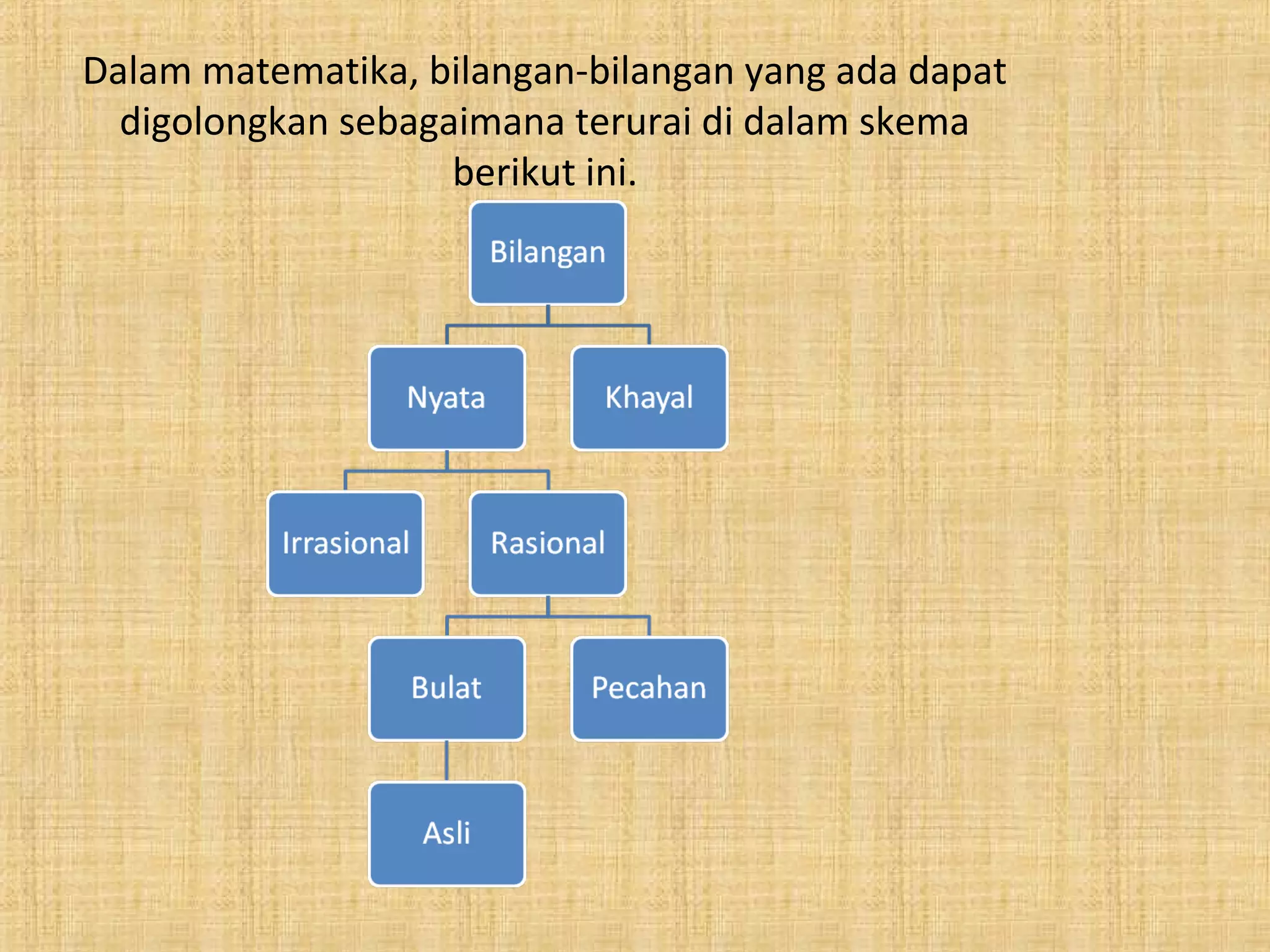 Dalam matematika, bilangan-bilangan yang ada dapat digolongkan sebagaimana terurai di dalam skema berikut ini.

Bilangan

Nyata

Khayal

Irrasional

Rasional

Bulat

Pecahan

Asli